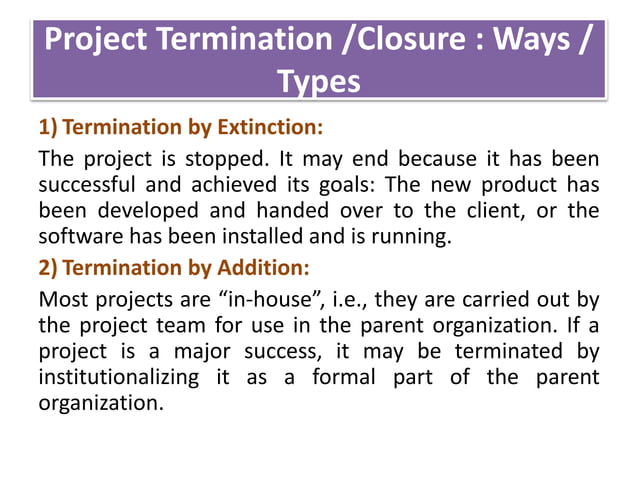 Project Termination /Closure : Ways / Types

1) Termination by Extinction:

The project is stopped. It may end because it has been successful and achieved its goals: The new product has been developed and handed over to the client, or the software has been installed and is running.

2) Termination by Addition:

Most projects are “in-house”, i.e., they are carried out by the project team for use in the parent organization. If a project is a major success, it may be terminated by institutionalizing it as a formal part of the parent organization.